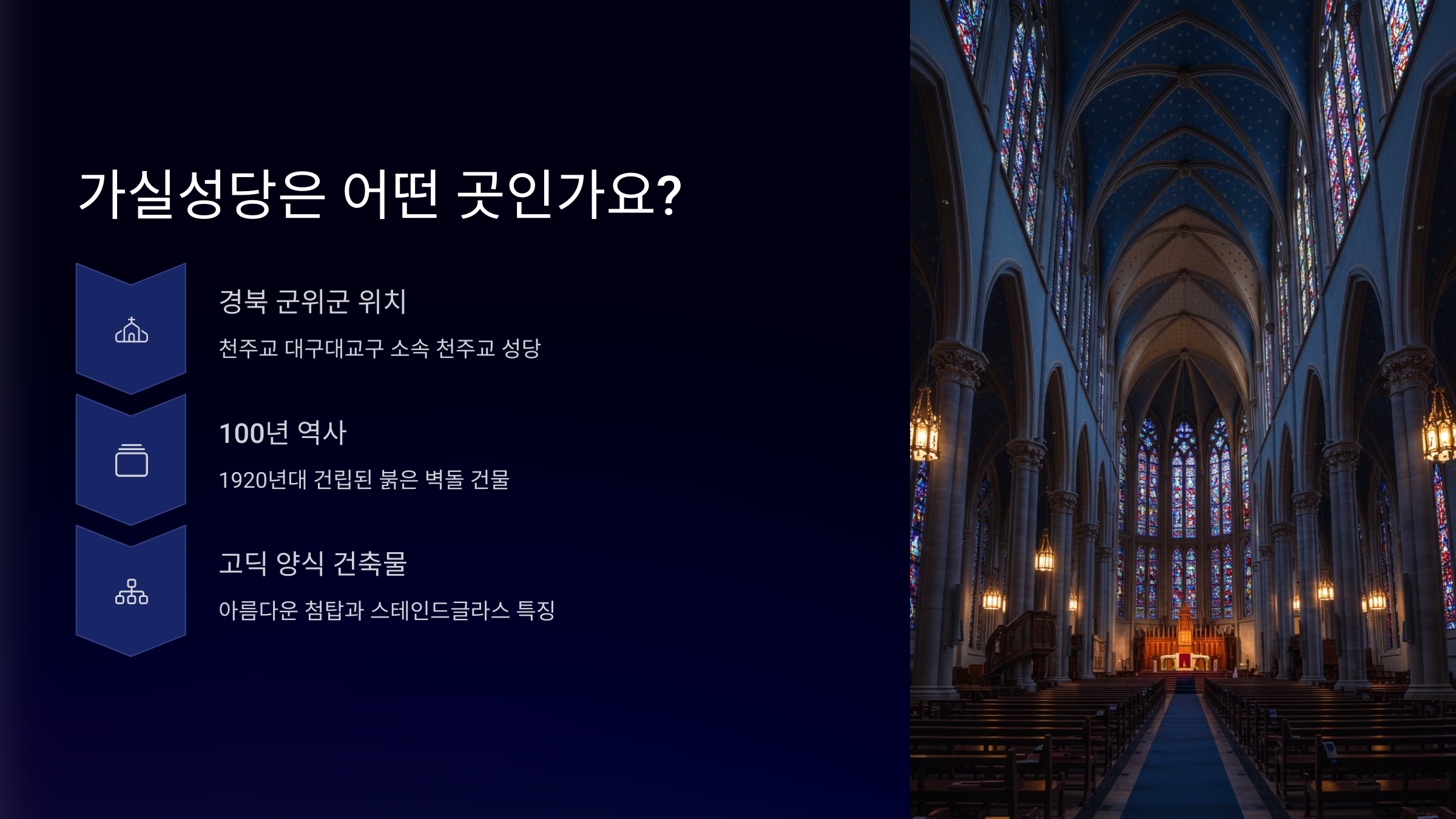 가실성당은 어떤 곳인가요?

경북 군위군 위치

천주교 대구대교구 소속 천주교 성당

100년 역사

1920년대 건립된 붉은 벽돌 건물

고딕 양식 건축물

아름다운 첨탑과 스테인드글라스 특징